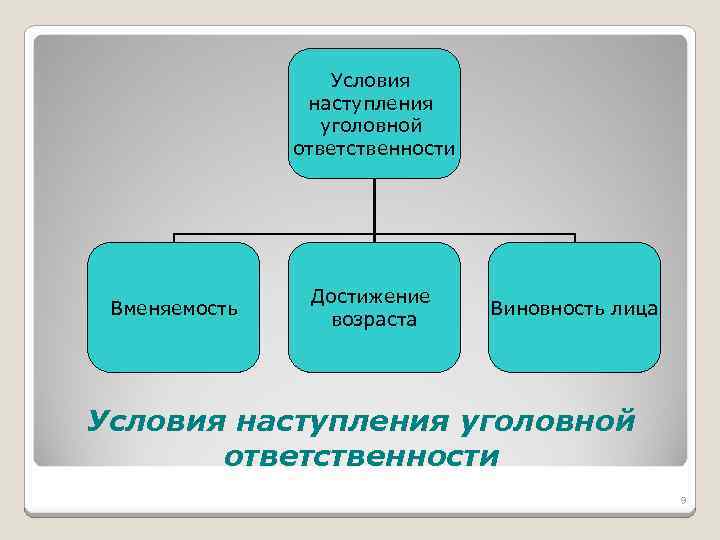 Условия наступления уголовной ответственности

Вменяемость

Достижение возраста

Виновность лица

Условия наступления уголовной ответственности

9